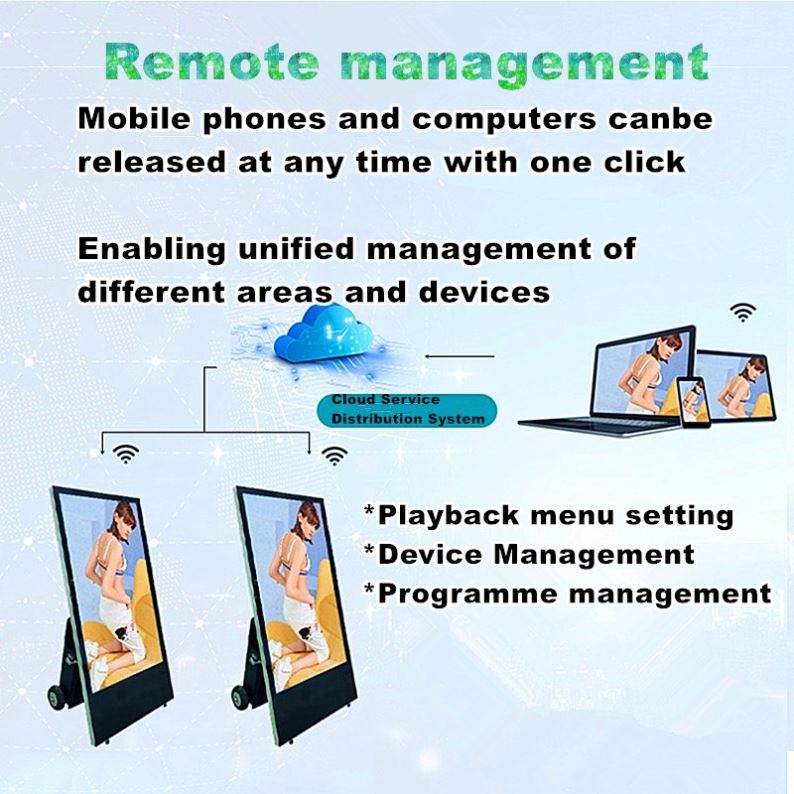 Remote management

Mobile phones and computers canbe released at any time with one click

Enabling unified management of different areas and devices

Cloud Service Distribution System

*Playback menu setting
*Device Management
*Programme management